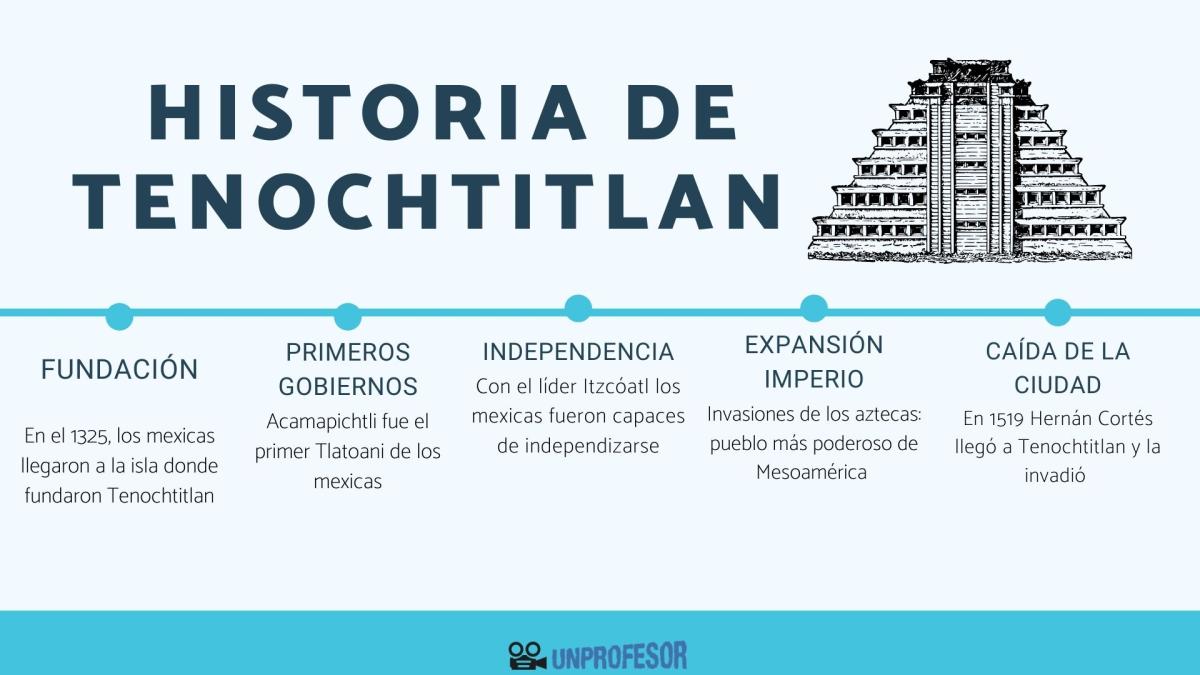 HISTORIA DE TENOCHTITLAN

FUNDACIÓN

En el 1325, los mexicas llegaron a la isla donde fundaron Tenochtitlan

PRIMEROS GOBIERNOS

Acamapichtli fue el primer Tlatoani de los mexicas

INDEPENDENCIA

Con el líder Itzcóatl los mexicas fueron capaces de independizarse

EXPANSIÓN IMPERIO

Invasiones de los aztecas: pueblo más poderoso de Mesoamérica

CAÍDA DE LA CIUDAD

En 1519 Hernán Cortés llegó a Tenochtitlan y la invadió

UNPROFESOR